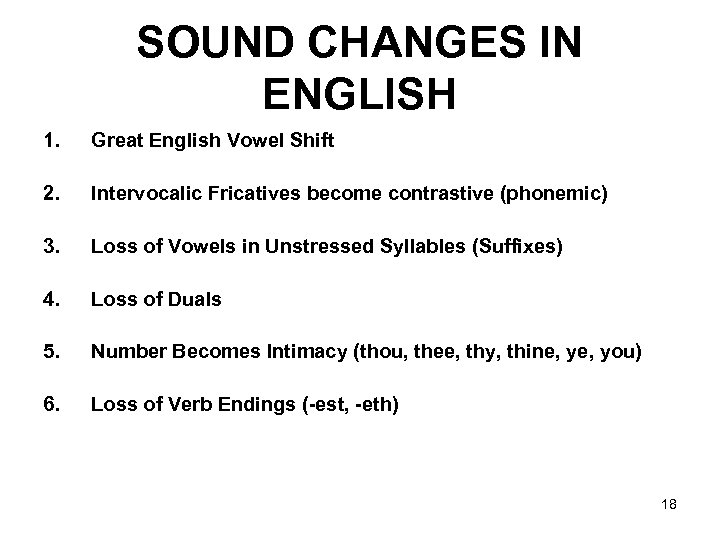 SOUND CHANGES IN ENGLISH

1. Great English Vowel Shift

2. Intervocalic Fricatives become contrastive (phonemic)

3. Loss of Vowels in Unstressed Syllables (Suffixes)

4. Loss of Duals

5. Number Becomes Intimacy (thou, thee, thy, thine, ye, you)

6. Loss of Verb Endings (-est, -eth)

18